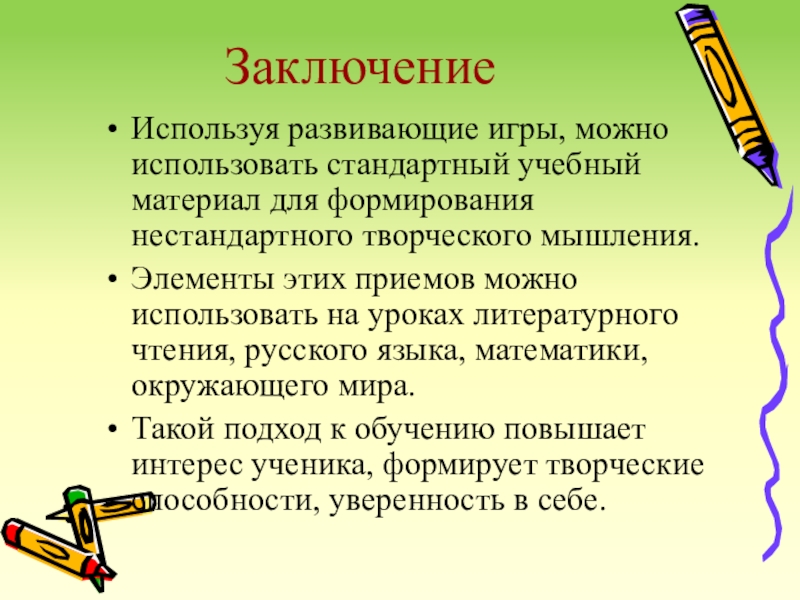 Заключение

• Используя развивающие игры, можно использовать стандартный учебный материал для формирования нестандартного творческого мышления.

• Элементы этих приемов можно использовать на уроках литературного чтения, русского языка, математики, окружающего мира.

• Такой подход к обучению повышает интерес ученика, формирует творческие способности, уверенность в себе.